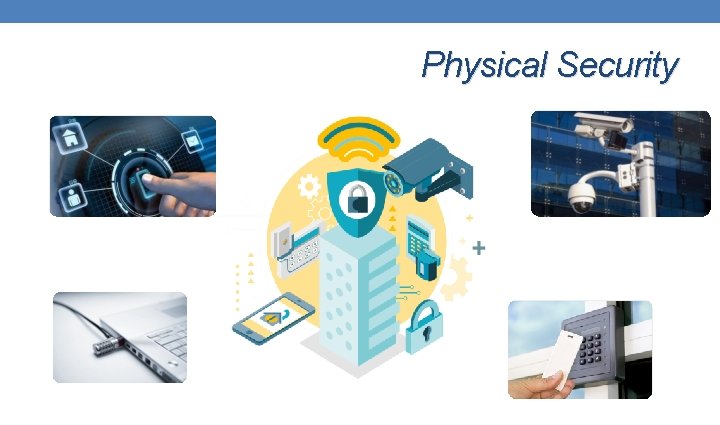 Physical Security